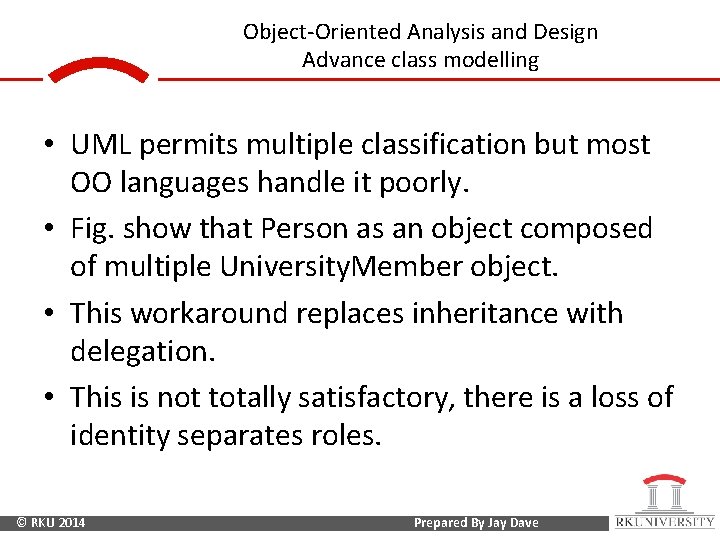 Object-Oriented Analysis and Design
Advance class modelling

• UML permits multiple classification but most OO languages handle it poorly.

• Fig. show that Person as an object composed of multiple UniversityMember object.

• This workaround replaces inheritance with delegation.

• This is not totally satisfactory, there is a loss of identity separates roles.

© RKU 2014

Prepared By Jay Dave

RK UNIVERSITY